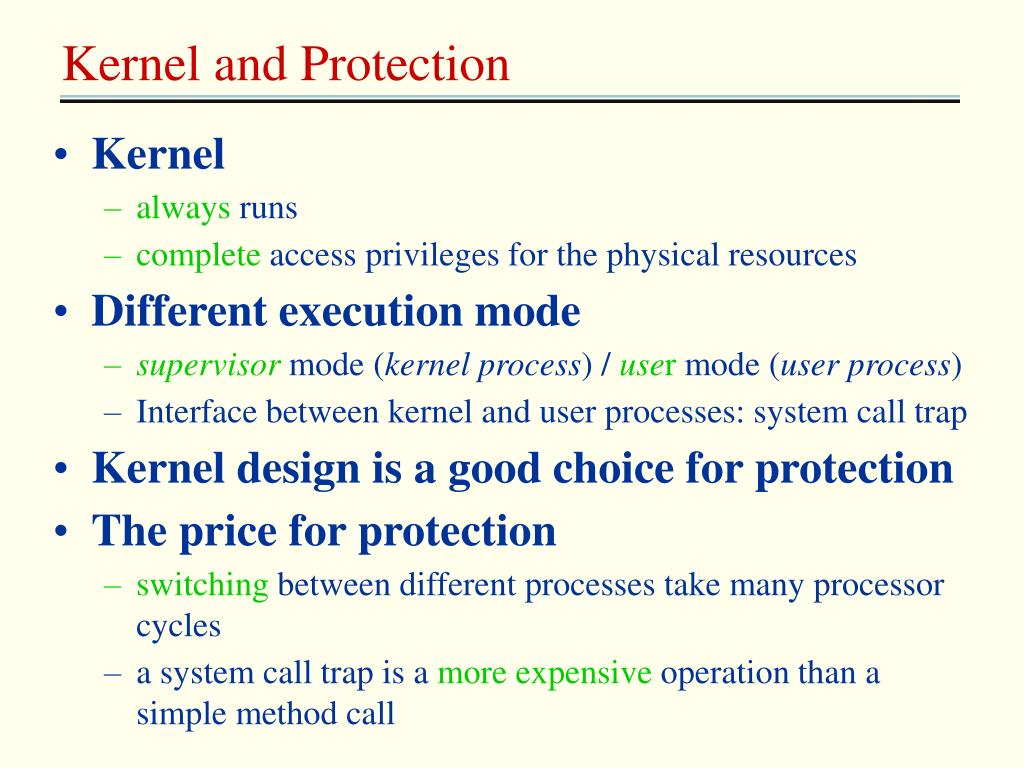 Kernel and Protection

• Kernel
– always runs
– complete access privileges for the physical resources

• Different execution mode
– supervisor mode (kernel process) / user mode (user process)
– Interface between kernel and user processes: system call trap

• Kernel design is a good choice for protection

• The price for protection
– switching between different processes take many processor cycles
– a system call trap is a more expensive operation than a simple method call